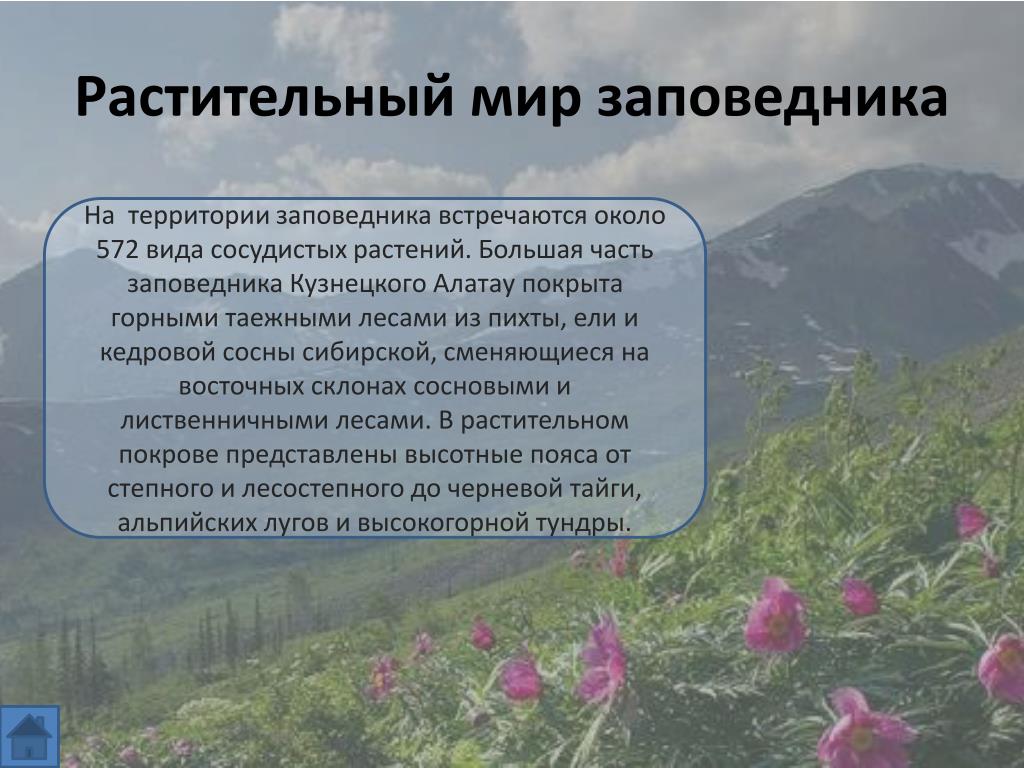 Растительный мир заповедника

На  территории заповедника встречаются около 572 вида сосудистых растений. Большая часть заповедника Кузнецкого Алатау покрыта горными таежными лесами из пихты, ели и кедровой сосны сибирской, сменяющиеся на восточных склонах сосновыми и лиственничными лесами. В растительном покрове представлены высотные пояса от степного и лесостепного до черневой тайги, альпийских лугов и высокогорной тундры.